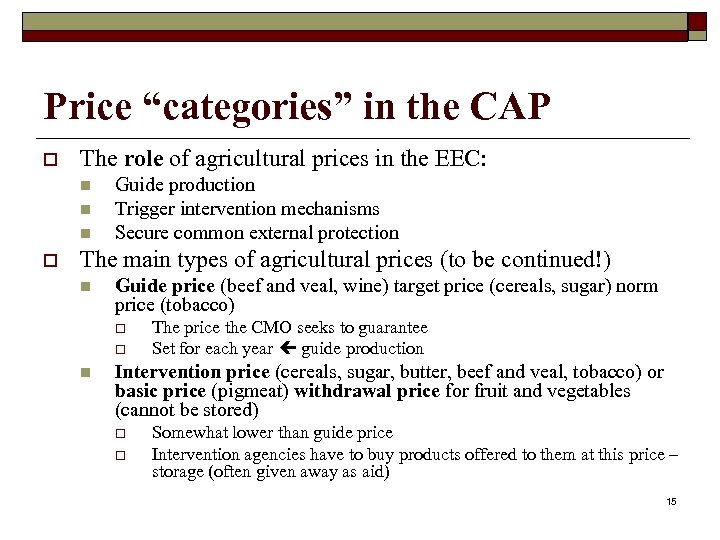 Price “categories” in the CAP

The role of agricultural prices in the EEC:

Guide production

Trigger intervention mechanisms

Secure common external protection

The main types of agricultural prices (to be continued!)

Guide price (beef and veal, wine) target price (cereals, sugar) norm price (tobacco)

The price the CMO seeks to guarantee

Set for each year ← guide production

Intervention price (cereals, sugar, butter, beef and veal, tobacco) or basic price (pigmeat) withdrawal price for fruit and vegetables (cannot be stored)

Somewhat lower than guide price

Intervention agencies have to buy products offered to them at this price – storage (often given away as aid)

15